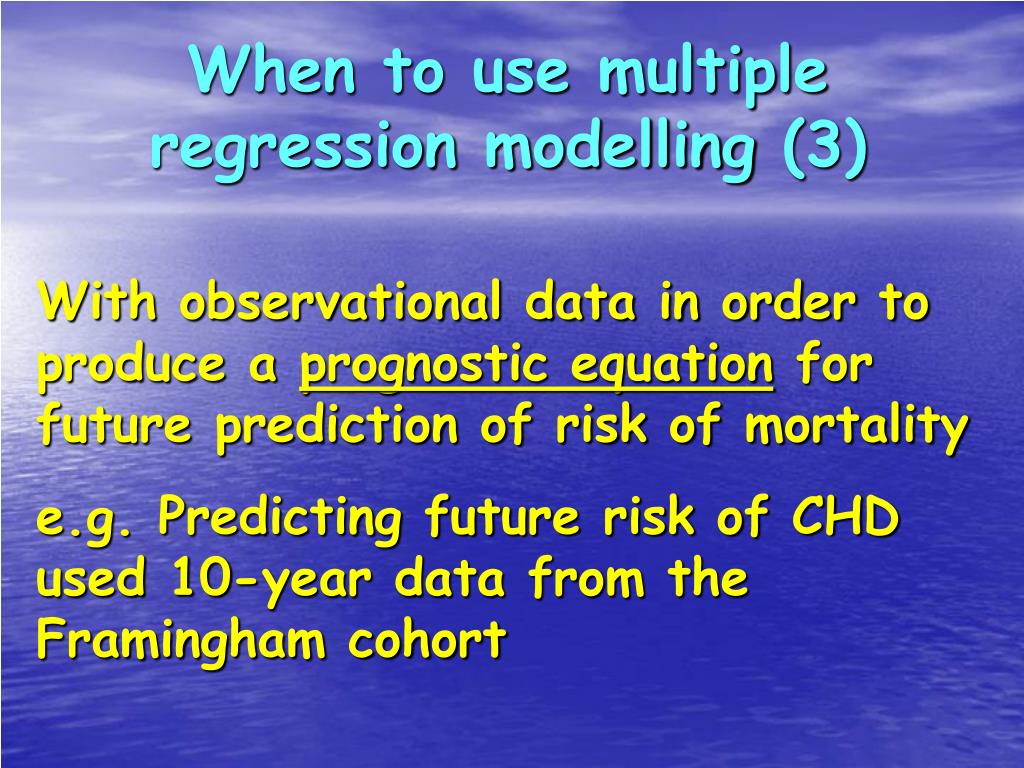 When to use multiple regression modelling (3)

With observational data in order to produce a prognostic equation for future prediction of risk of mortality

e.g. Predicting future risk of CHD used 10-year data from the Framingham cohort